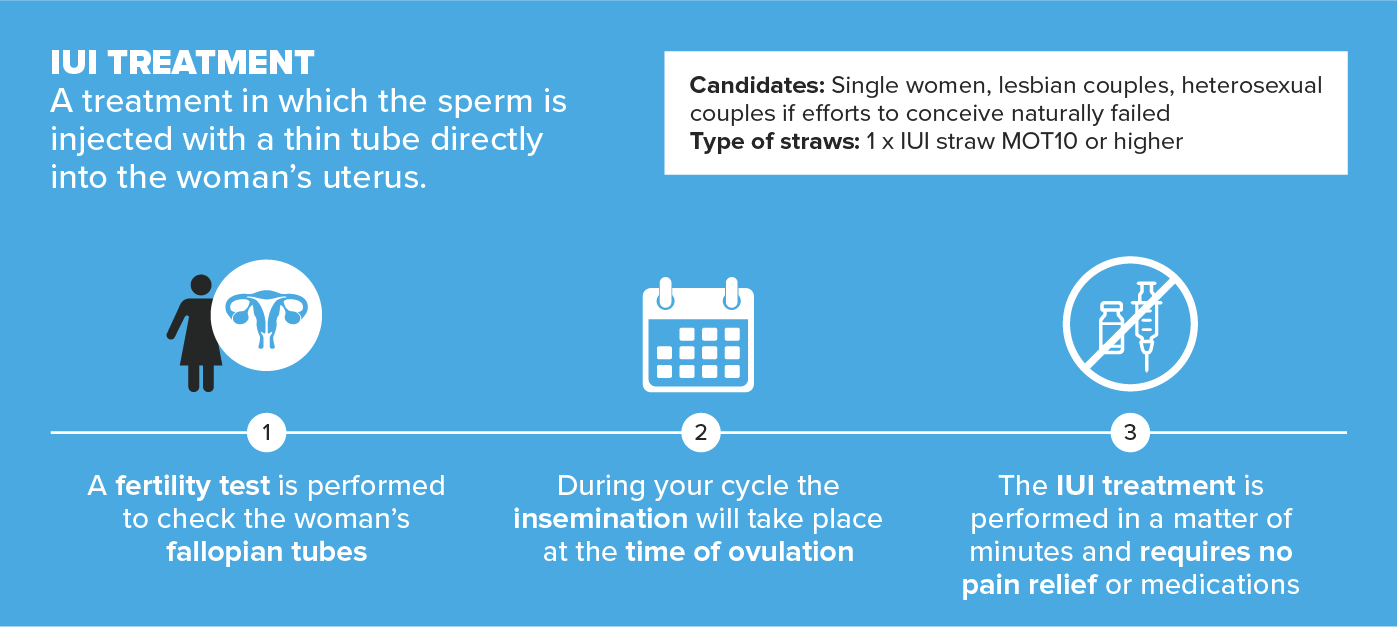 IUI TREATMENT
A treatment in which the sperm is injected with a thin tube directly into the woman's uterus.

Candidates: Single women, lesbian couples, heterosexual couples if efforts to conceive naturally failed
Type of straws: 1 x IUI straw MOT10 or higher

1
A fertility test is performed to check the woman's fallopian tubes

2
During your cycle the insemination will take place at the time of ovulation

3
The IUI treatment is performed in a matter of minutes and requires no pain relief or medications